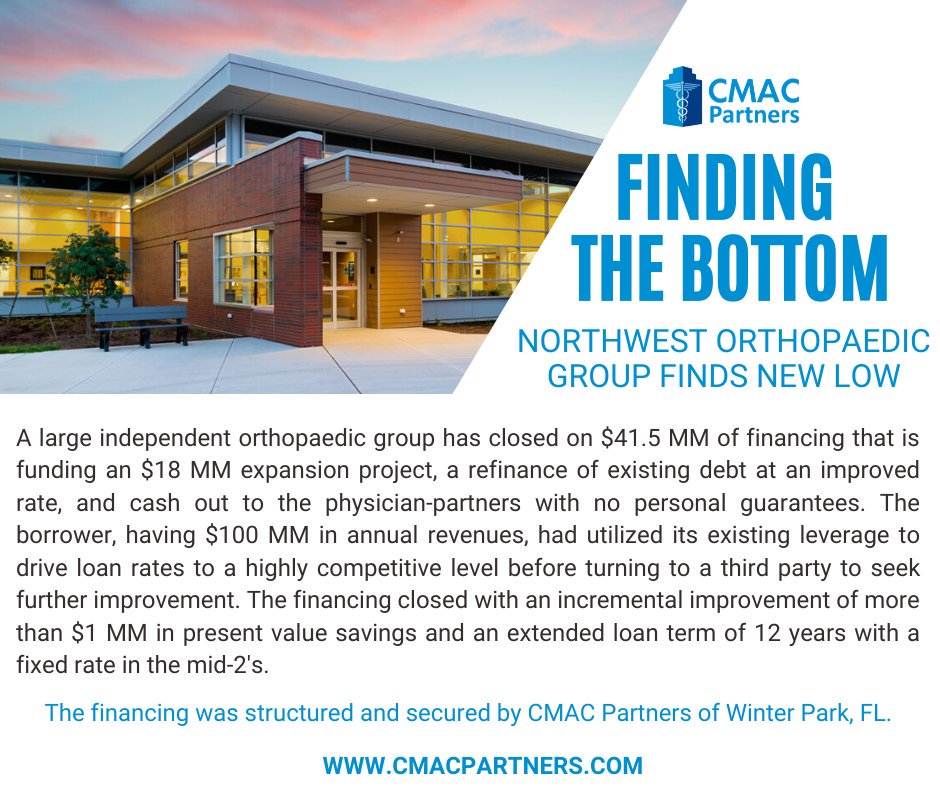 CMAC Partners

FINDING THE BOTTOM

NORTHWEST ORTHOPAEDIC GROUP FINDS NEW LOW

A large independent orthopaedic group has closed on \$41.5 MM of financing that is funding an \$18 MM expansion project, a refinance of existing debt at an improved rate, and cash out to the physician-partners with no personal guarantees. The borrower, having \$100 MM in annual revenues, had utilized its existing leverage to drive loan rates to a highly competitive level before turning to a third party to seek further improvement. The financing closed with an incremental improvement of more than \$1 MM in present value savings and an extended loan term of 12 years with a fixed rate in the mid-2's.

The financing was structured and secured by CMAC Partners of Winter Park, FL.

WWW.CMACPARTNERS.COM